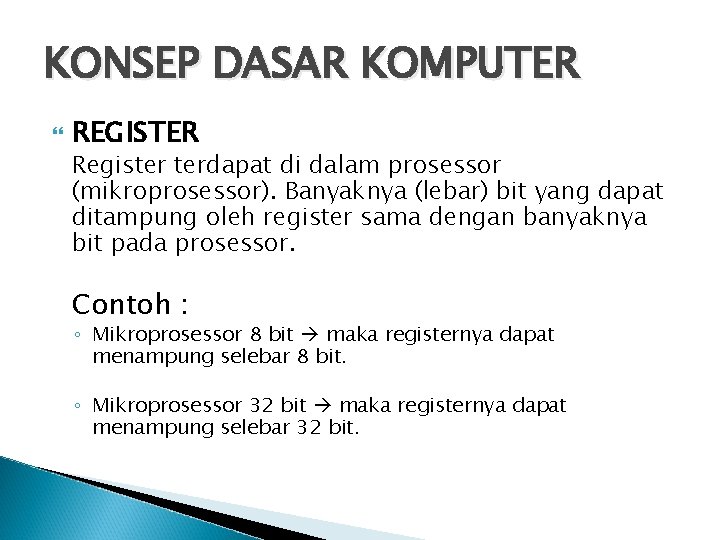 KONSEP DASAR KOMPUTER

REGISTER

Register terdapat di dalam prosessor (mikroprosessor). Banyaknya (lebar) bit yang dapat ditampung oleh register sama dengan banyaknya bit pada prosessor.

Contoh :

◦ Mikroprosessor 8 bit → maka registernya dapat menampung selebar 8 bit.

◦ Mikroprosessor 32 bit → maka registernya dapat menampung selebar 32 bit.